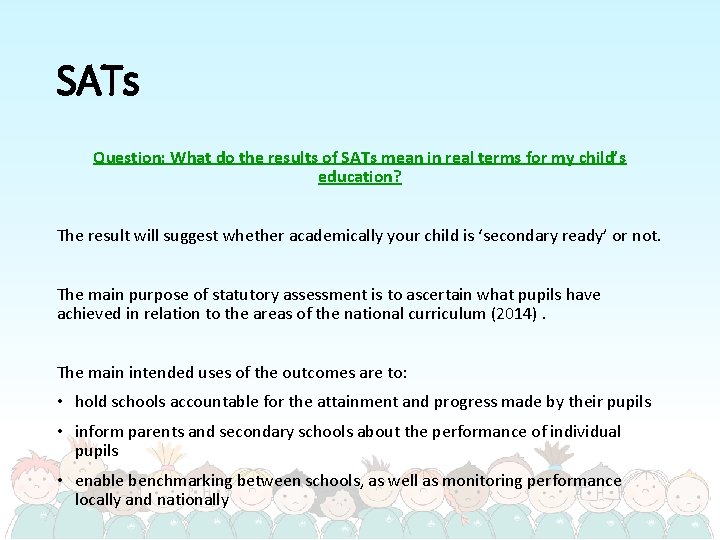 SATs

Question: What do the results of SATs mean in real terms for my child's education?

The result will suggest whether academically your child is 'secondary ready' or not.

The main purpose of statutory assessment is to ascertain what pupils have achieved in relation to the areas of the national curriculum (2014) .

The main intended uses of the outcomes are to:

• hold schools accountable for the attainment and progress made by their pupils
• inform parents and secondary schools about the performance of individual pupils
• enable benchmarking between schools, as well as monitoring performance locally and nationally